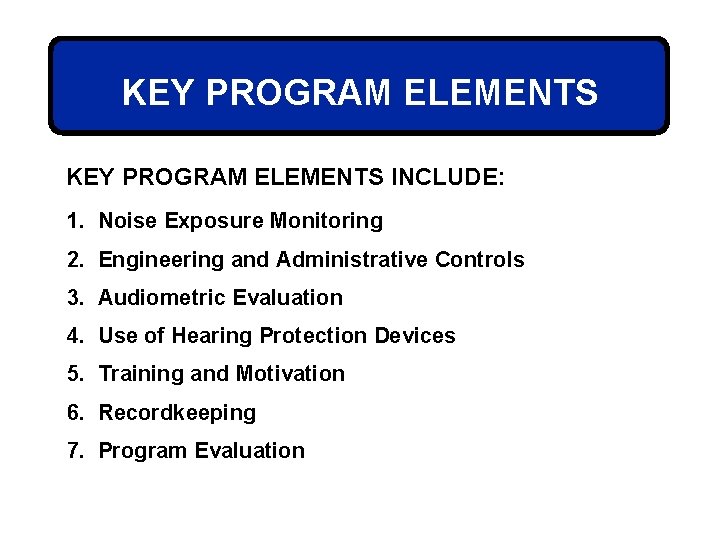 KEY PROGRAM ELEMENTS

KEY PROGRAM ELEMENTS INCLUDE:

1. Noise Exposure Monitoring
2. Engineering and Administrative Controls
3. Audiometric Evaluation
4. Use of Hearing Protection Devices
5. Training and Motivation
6. Recordkeeping
7. Program Evaluation